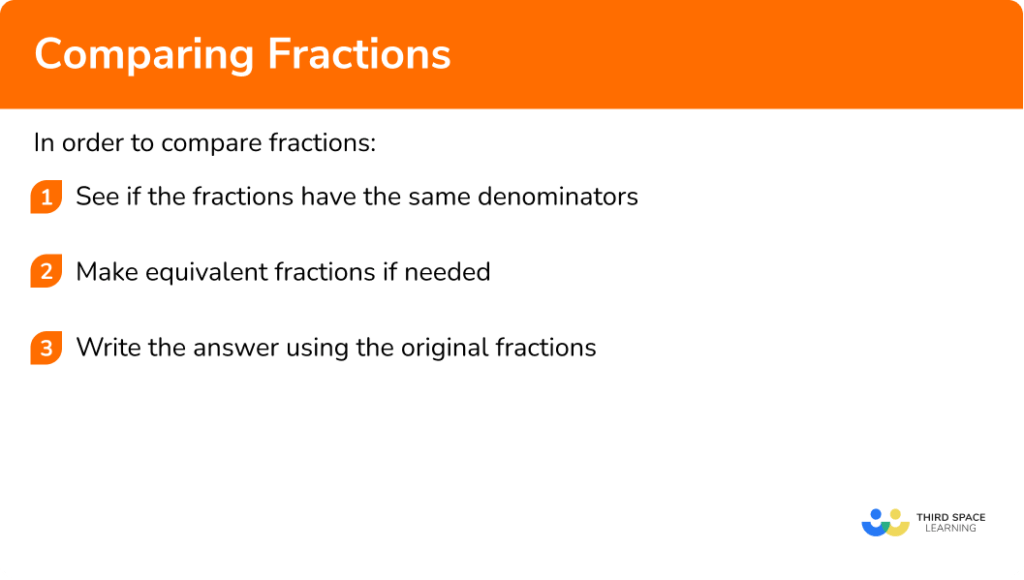 Comparing Fractions

In order to compare fractions:

1 See if the fractions have the same denominators

2 Make equivalent fractions if needed

3 Write the answer using the original fractions

THIRD SPACE LEARNING